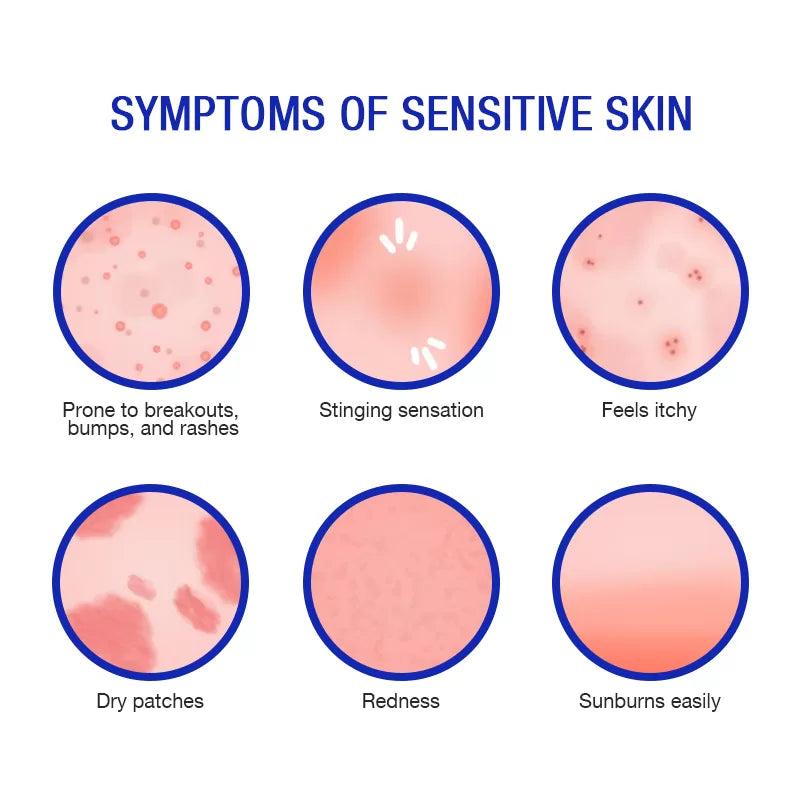 SYMPTOMS OF SENSITIVE SKIN

Prone to breakouts, bumps, and rashes

Stinging sensation

Feels itchy

Dry patches

Redness

Sunburns easily